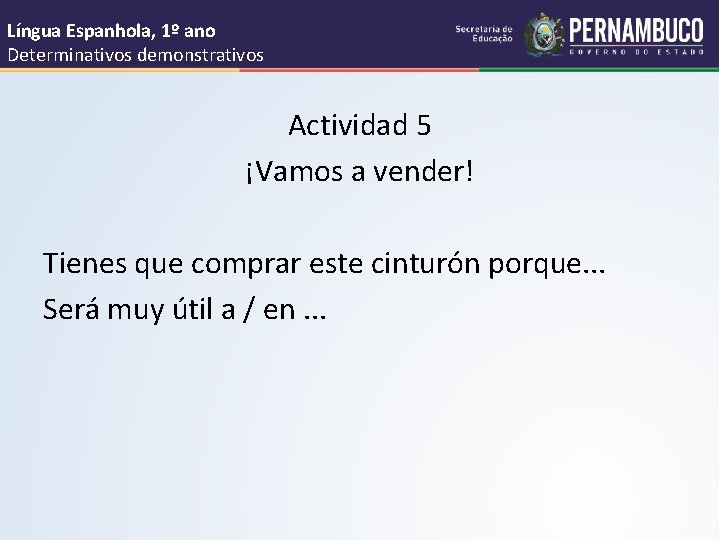 Língua Espanhola, 1º ano
Determinativos demonstrativos

Secretaria de Educação
PERNAMBUCO
GOVERNO DO ESTADO

Actividad 5
¡Vamos a vender!

Tienes que comprar este cinturón porque...
Será muy útil a / en ...